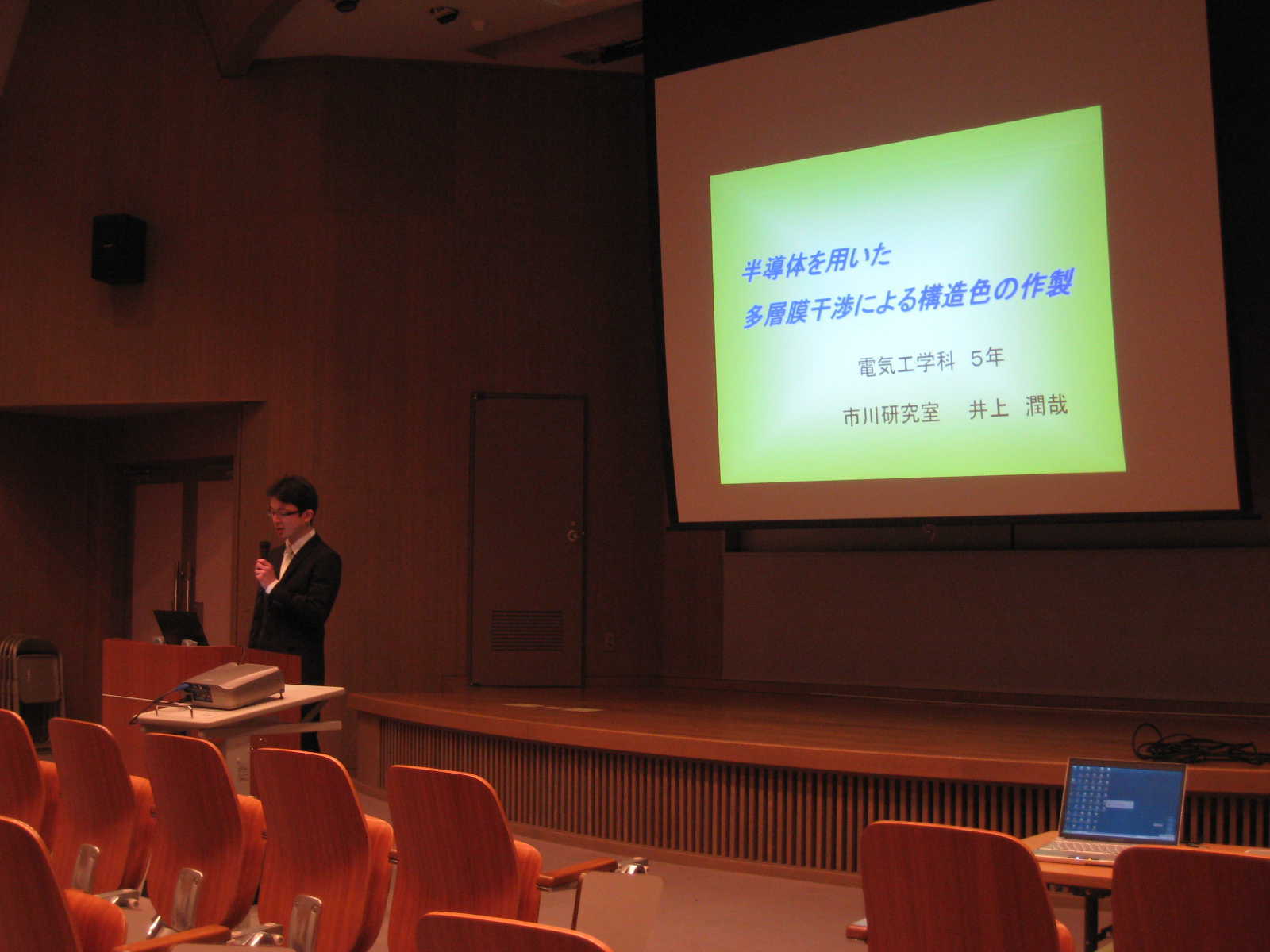 半導体を用いた
多層膜干渉による構造色の作製

電気工学科　5年

市川研究室　井上　潤哉